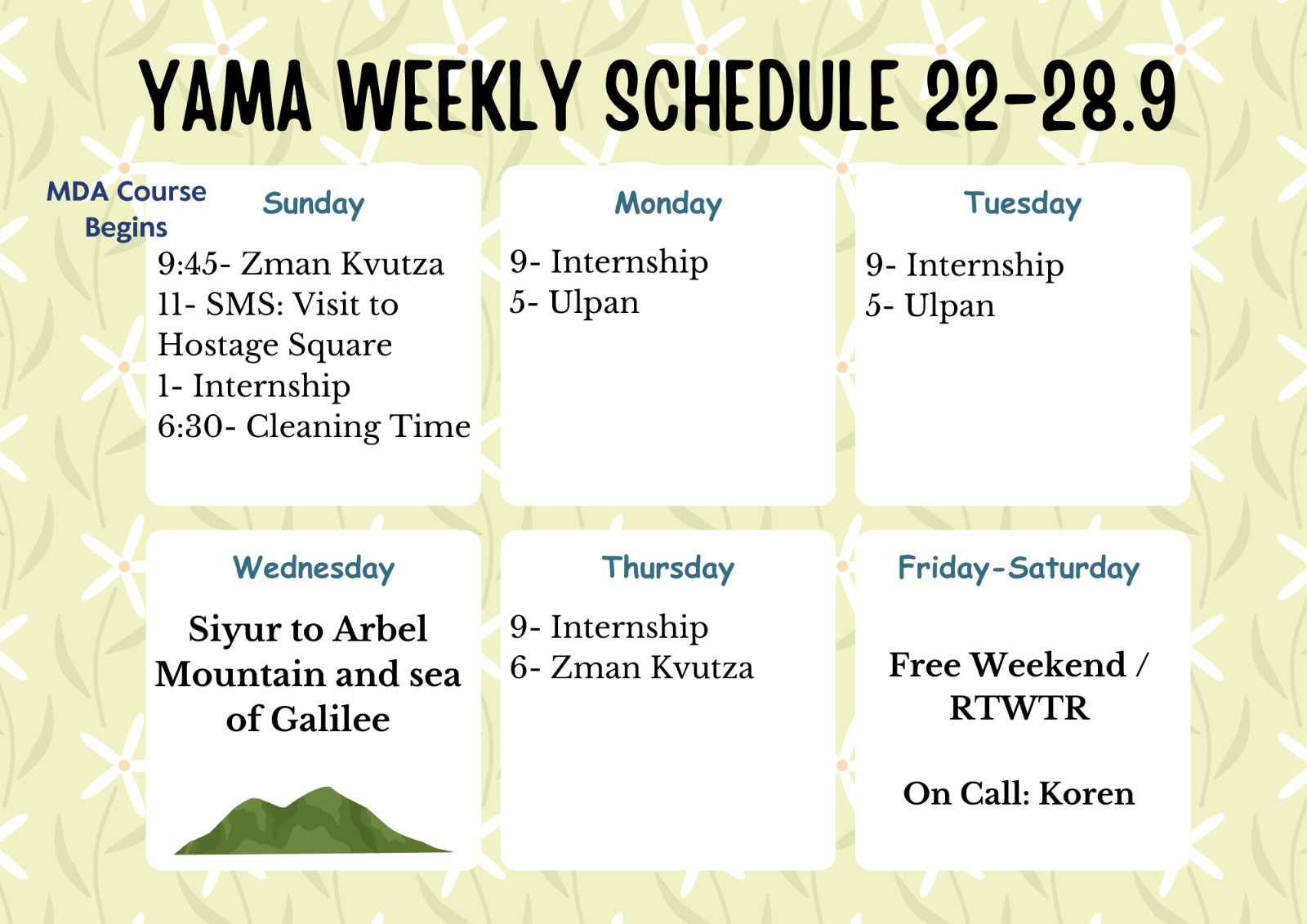 YAMA WEEKLY SCHEDULE 22-28.9

MDA Course Begins

Sunday

9:45- Zman Kvutza
11- SMS: Visit to Hostage Square
1- Internship
6:30- Cleaning Time

Monday

9- Internship
5- Ulpan

Tuesday

9- Internship
5- Ulpan

Wednesday

Siyur to Arbel Mountain and sea of Galilee

Thursday

9- Internship
6- Zman Kvutza

Friday-Saturday

Free Weekend / RTWTR

On Call: Koren